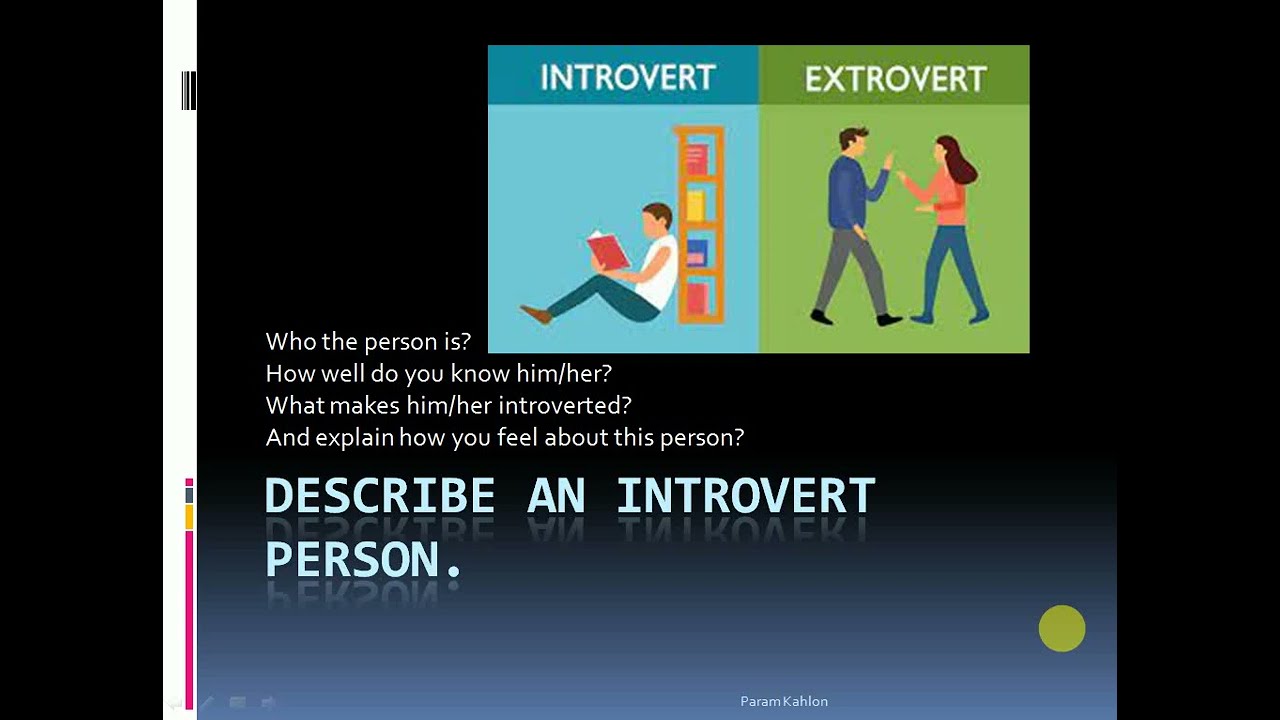 INTROVERT

EXTROVERT

Who the person is?
How well do you know him/her?
What makes him/her introverted?
And explain how you feel about this person?

DESCRIBE AN INTROVERT PERSON.

Param Kahlon